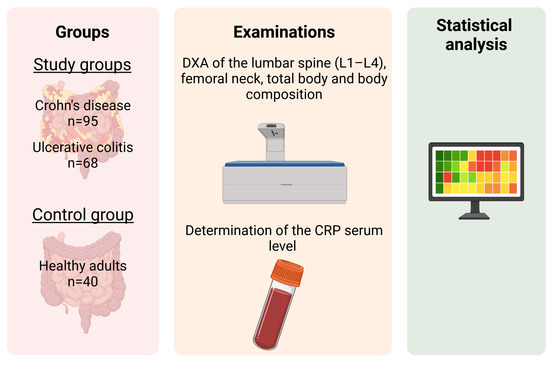 Groups

Study groups

Crohn's disease
n=95

Ulcerative colitis
n=68

Control group

Healthy adults
n=40

Examinations

DXA of the lumbar spine (L1–L4), femoral neck, total body and body composition

Determination of the CRP serum level

Statistical analysis